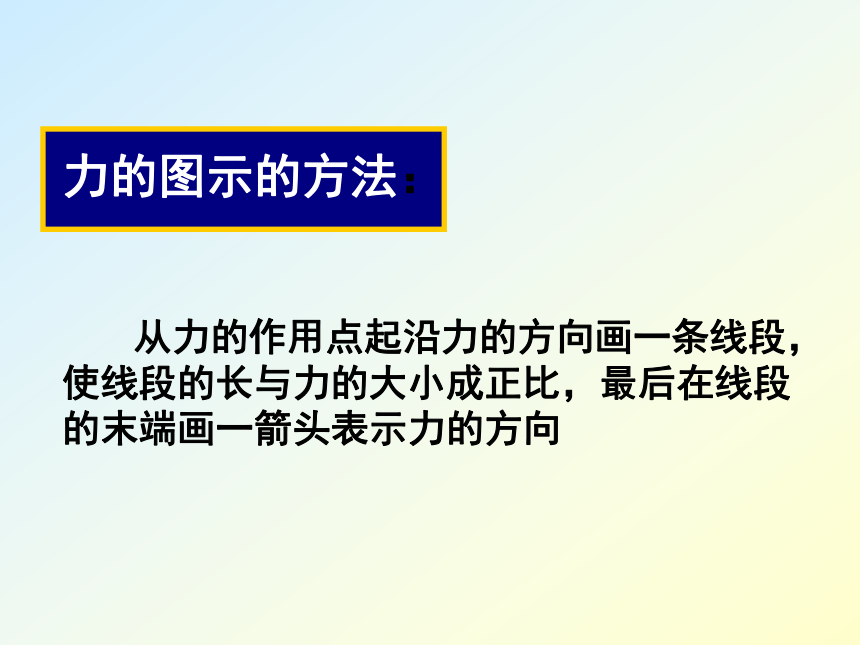 力的图示的方法：

从力的作用点起沿力的方向画一条线段，使线段的长与力的大小成正比，最后在线段的末端画一箭头表示力的方向